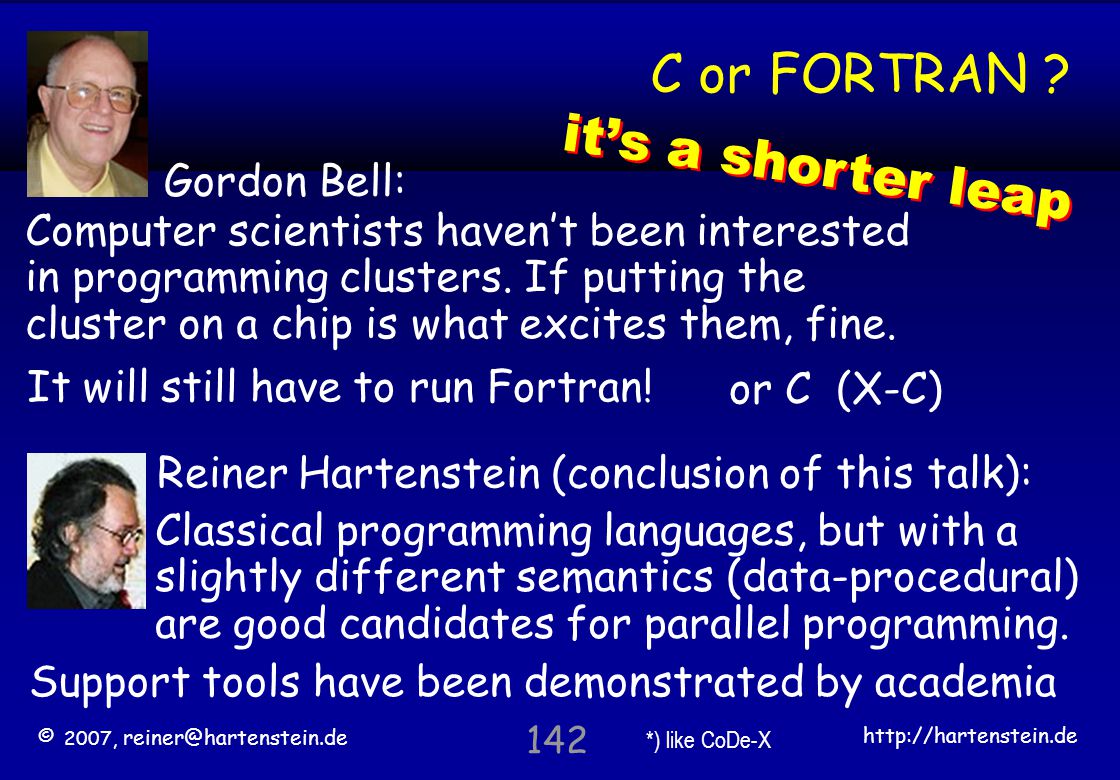 C or FORTRAN ?

it's a shorter leap

Gordon Bell:
Computer scientists haven't been interested in programming clusters. If putting the cluster on a chip is what excites them, fine.
It will still have to run Fortran! or C (X-C)

Reiner Hartenstein (conclusion of this talk):
Classical programming languages, but with a slightly different semantics (data-procedural) are good candidates for parallel programming.

Support tools have been demonstrated by academia

© 2007, reiner@hartenstein.de 142 *) like CoDe-X http://hartenstein.de